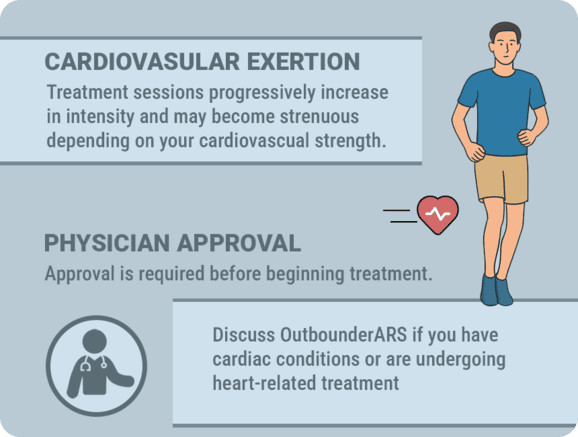 CARDIOVASULAR EXERTION

Treatment sessions progressively increase in intensity and may become strenuous depending on your cardiovascual strength.

PHYSICIAN APPROVAL

Approval is required before beginning treatment.

Discuss OutbounderARS if you have cardiac conditions or are undergoing heart-related treatment